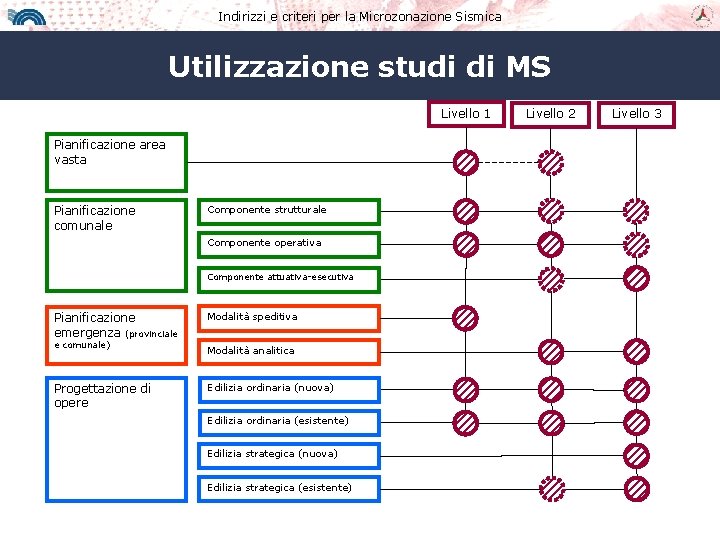 Indirizzi e criteri per la Microzonazione Sismica

Utilizzazione studi di MS

Livello 1
Livello 2
Livello 3

Pianificazione area vasta

Pianificazione comunale

Componente strutturale
Componente operativa
Componente attuativa-esecutiva

Pianificazione emergenza (provinciale e comunale)

Modalità speditiva
Modalità analitica

Progettazione di opere

Edilizia ordinaria (nuova)
Edilizia ordinaria (esistente)
Edilizia strategica (nuova)
Edilizia strategica (esistente)